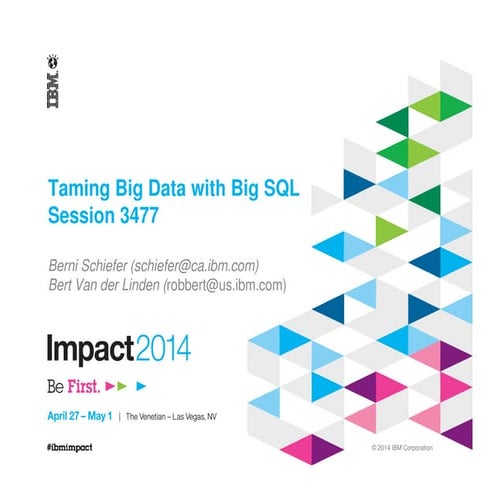 IBM.

Taming Big Data with Big SQL
Session 3477

Berni Schiefer (schiefer@ca.ibm.com)
Bert Van der Linden (robbert@us.ibm.com)

Impact2014

Be First.

April 27 – May 1 | The Venetian – Las Vegas, NV

#ibmimpact

© 2014 IBM Corporation